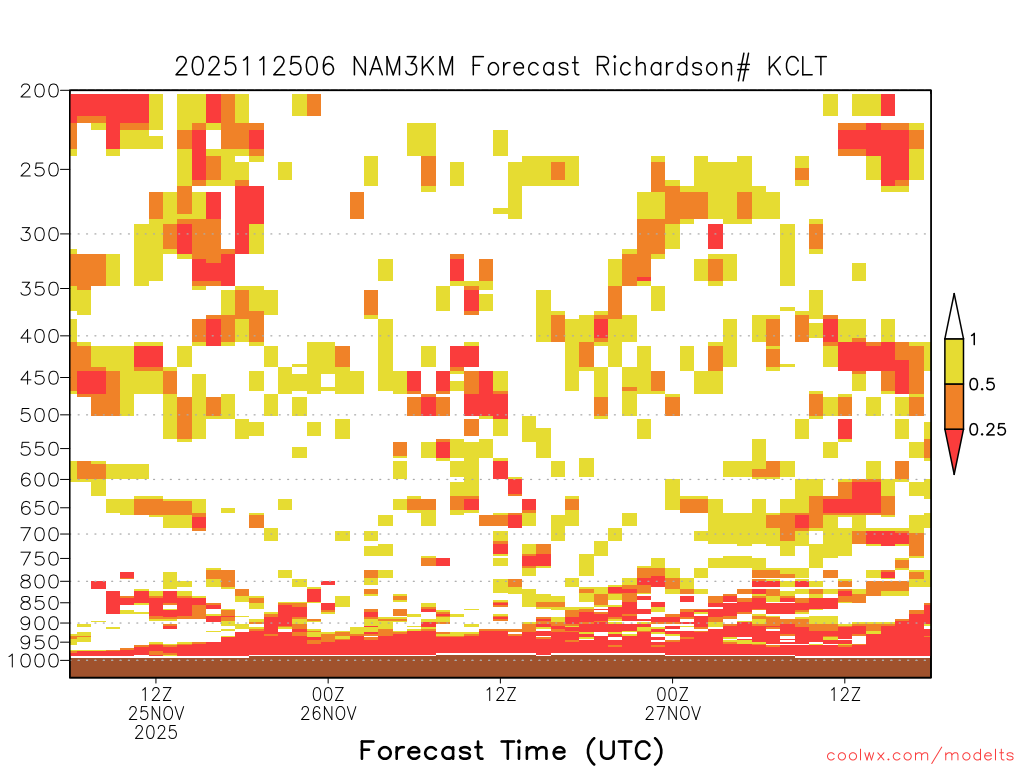 2025112506 NAM3KM Forecast Richardson# KCLT

200
250
300
350
400
450
500
550
600
650
700
750
800
850
900
950
1000

1
0.5
0.25

12Z
25NOV
2025

00Z
26NOV

12Z

00Z
27NOV

12Z

Forecast Time (UTC)

coolwx.com/modelts